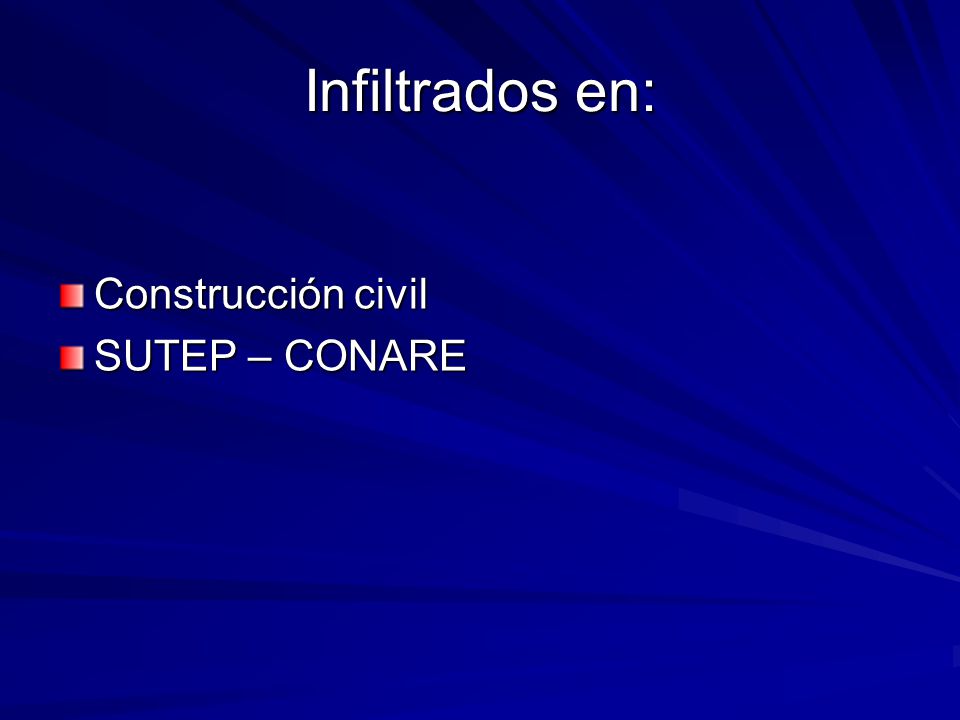 Infiltrados en:

Construcción civil
SUTEP – CONARE